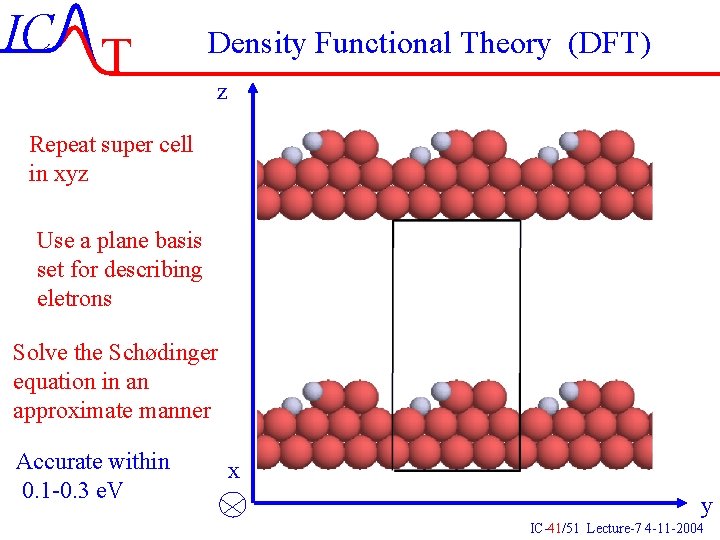 ICAT

Density Functional Theory (DFT)

z

Repeat super cell in xyz

Use a plane basis set for describing eletrons

Solve the Schødinger equation in an approximate manner

Accurate within 0.1-0.3 eV

x

y

IC-41/51 Lecture-7 4-11-2004